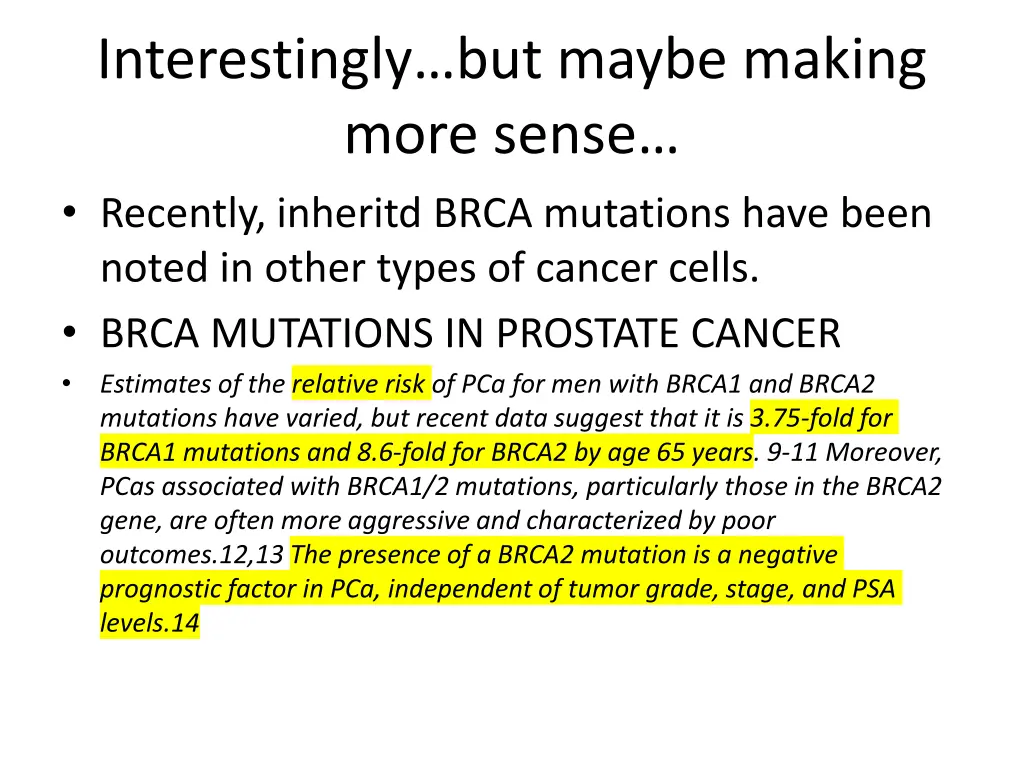 Interestingly…but maybe making more sense…

• Recently, inheritd BRCA mutations have been noted in other types of cancer cells.

• BRCA MUTATIONS IN PROSTATE CANCER

• Estimates of the relative risk of PCa for men with BRCA1 and BRCA2 mutations have varied, but recent data suggest that it is 3.75-fold for BRCA1 mutations and 8.6-fold for BRCA2 by age 65 years. 9-11 Moreover, PCas associated with BRCA1/2 mutations, particularly those in the BRCA2 gene, are often more aggressive and characterized by poor outcomes.12,13 The presence of a BRCA2 mutation is a negative prognostic factor in PCa, independent of tumor grade, stage, and PSA levels.14